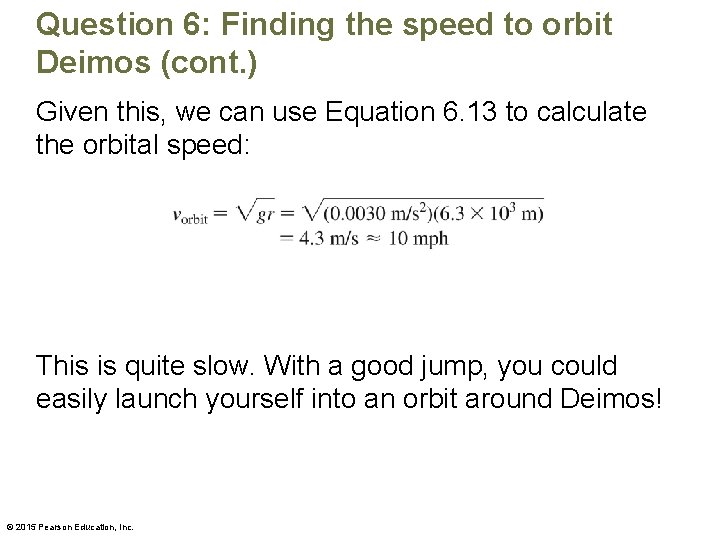 Question 6: Finding the speed to orbit Deimos (cont.)

Given this, we can use Equation 6.13 to calculate the orbital speed:

$v_{\text{orbit}} = \sqrt{gr} = \sqrt{(0.0030 \text{ m/s}^2)(6.3 \times 10^3 \text{ m})}$
$= 4.3 \text{ m/s} \approx 10 \text{ mph}$

This is quite slow. With a good jump, you could easily launch yourself into an orbit around Deimos!

© 2015 Pearson Education, Inc.